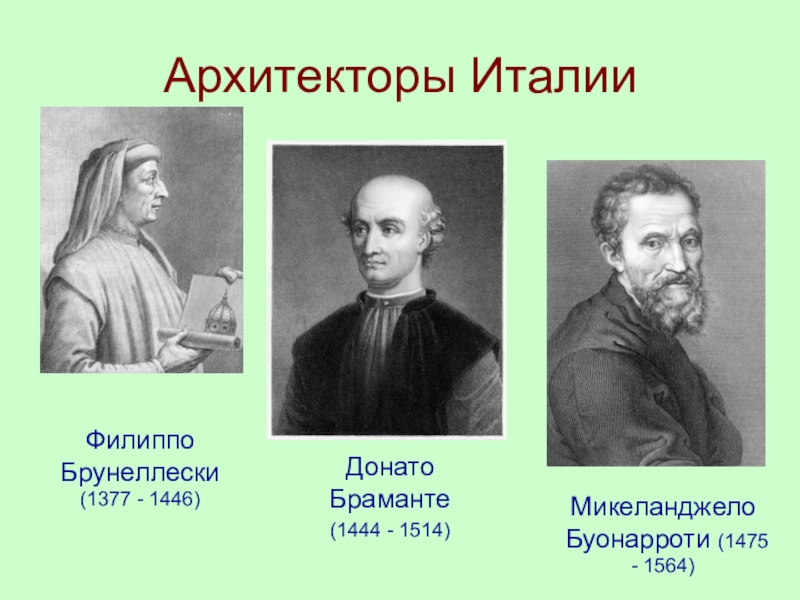 Архитекторы Италии

Филиппо Брунеллески (1377 - 1446)

Донато Браманте (1444 - 1514)

Микеланджело Буонарроти (1475 - 1564)